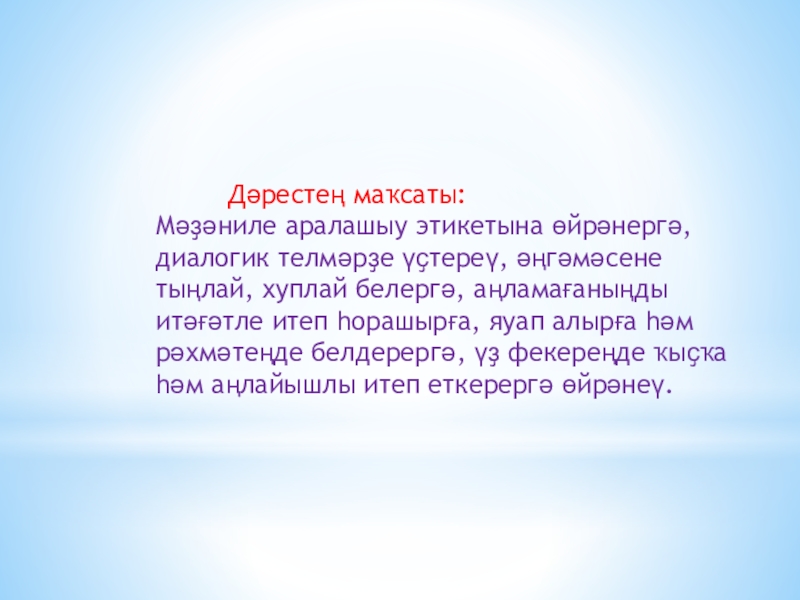 Дәрестең маҡсаты:
Мәҙәниле аралашыу этикетына өйрәнергә, диалогик телмәрҙе үҫтереү, әңгәмәсене тыңлай, хуплай белергә, аңламағаныңды итәғәтле итеп һорашырға, яуап алырға һәм рәхмәтеңде белдерергә, үҙ фекереңде ҡыҫҡа һәм аңлайышлы итеп еткерергә өйрәнеү.